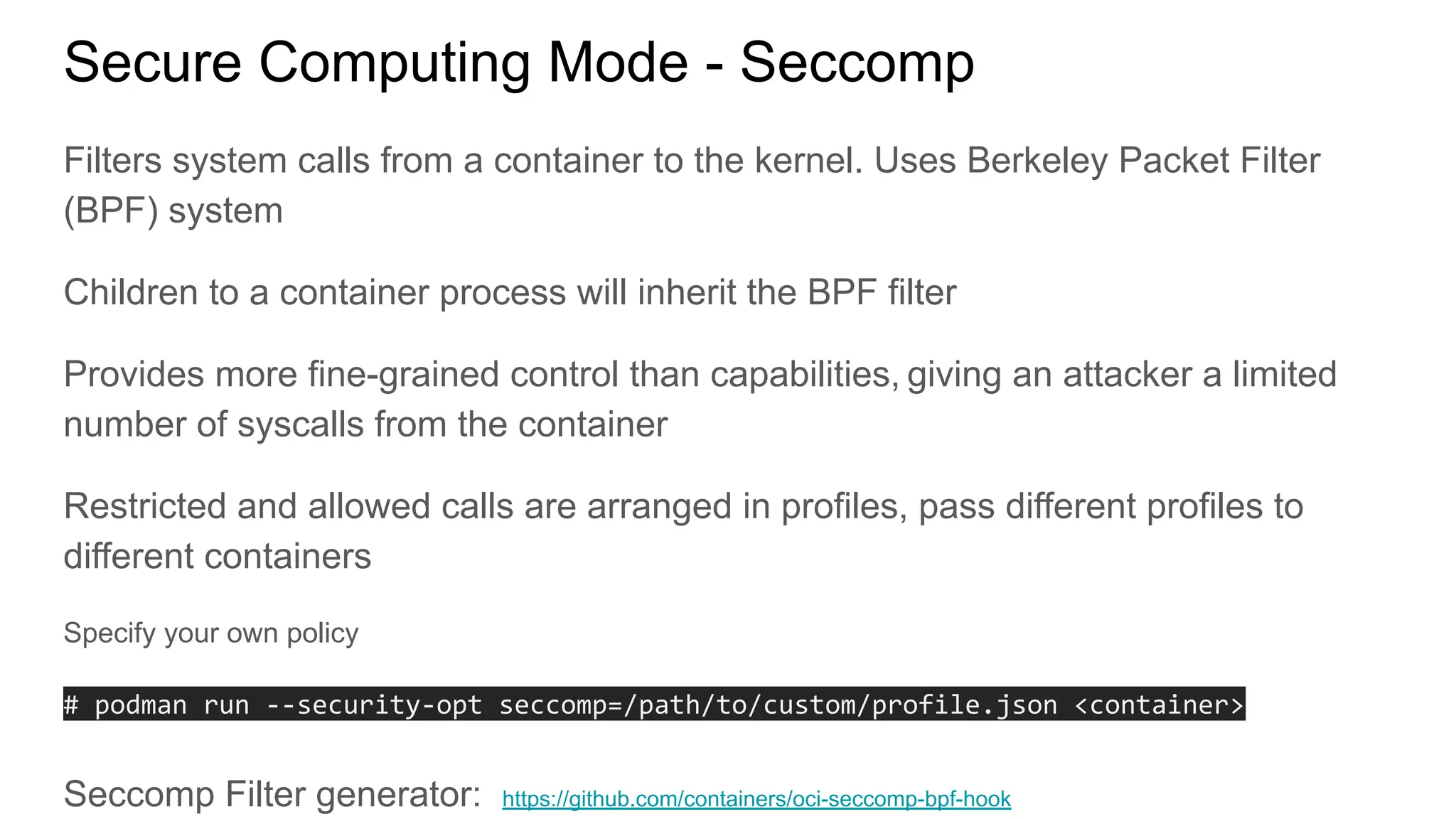 Secure Computing Mode - Seccomp

Filters system calls from a container to the kernel. Uses Berkeley Packet Filter (BPF) system

Children to a container process will inherit the BPF filter

Provides more fine-grained control than capabilities, giving an attacker a limited number of syscalls from the container

Restricted and allowed calls are arranged in profiles, pass different profiles to different containers

Specify your own policy

# podman run --security-opt seccomp=/path/to/custom/profile.json <container>

Seccomp Filter generator: https://github.com/containers/oci-seccomp-bpf-hook